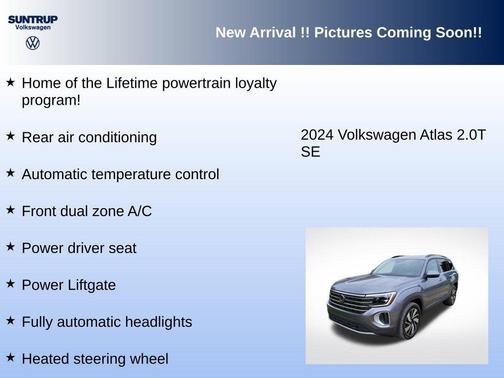 SUNTRUP
Volkswagen

New Arrival !! Pictures Coming Soon!!

★ Home of the Lifetime powertrain loyalty program!

★ Rear air conditioning

★ Automatic temperature control

★ Front dual zone A/C

★ Power driver seat

★ Power Liftgate

★ Fully automatic headlights

★ Heated steering wheel

2024 Volkswagen Atlas 2.0T SE